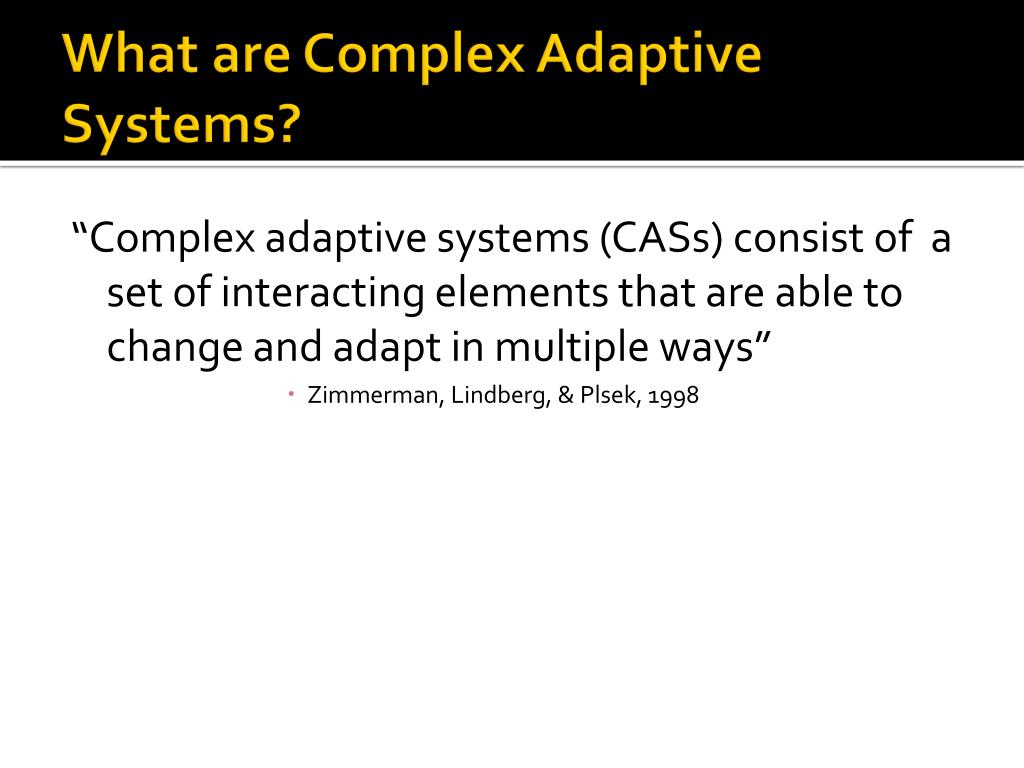 What are Complex Adaptive Systems?

“Complex adaptive systems (CASs) consist of a set of interacting elements that are able to change and adapt in multiple ways”

Zimmerman, Lindberg, & Plsek, 1998